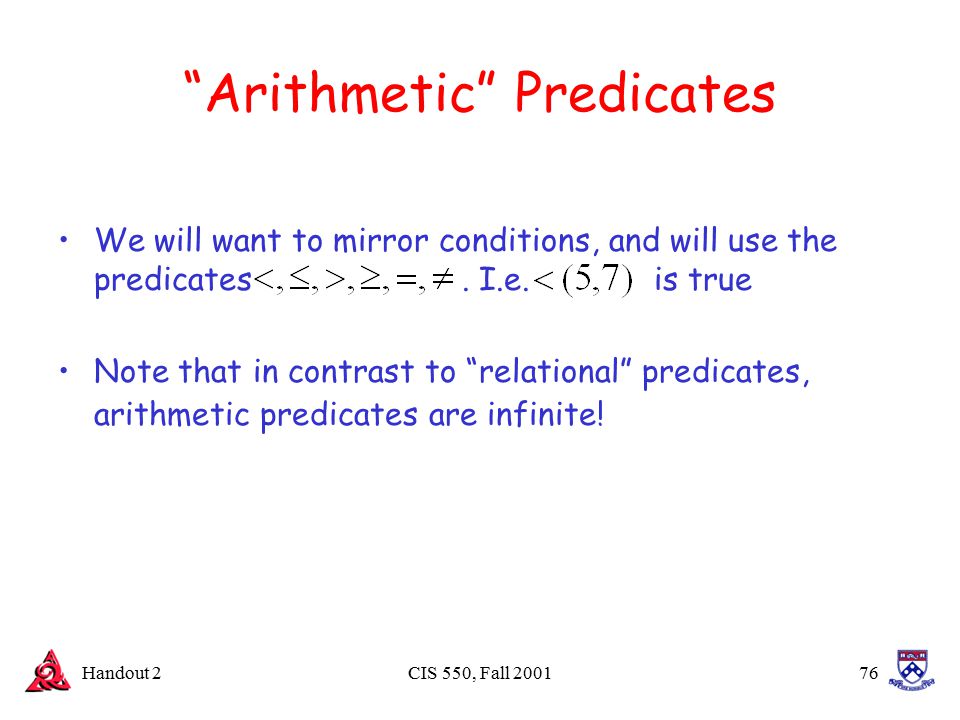 “Arithmetic” Predicates

• We will want to mirror conditions, and will use the predicates $<, \leq, >, \geq, =, \neq$ . I.e. $<(5,7)$ is true

• Note that in contrast to “relational” predicates, arithmetic predicates are infinite!

Handout 2 CIS 550, Fall 2001 76